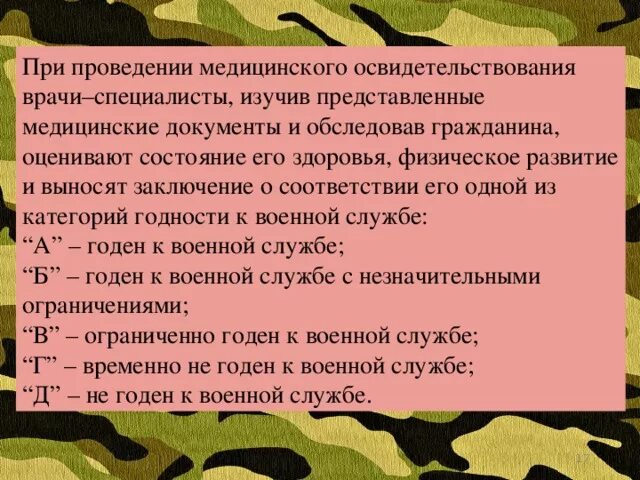 При проведении медицинского освидетельствования врачи–специалисты, изучив представленные медицинские документы и обследовав гражданина, оценивают состояние его здоровья, физическое развитие и выносят заключение о соответствии его одной из категорий годности к военной службе:
“А” – годен к военной службе;
“Б” – годен к военной службе с незначительными ограничениями;
“В” – ограниченно годен к военной службе;
“Г” – временно не годен к военной службе;
“Д” – не годен к военной службе.

17